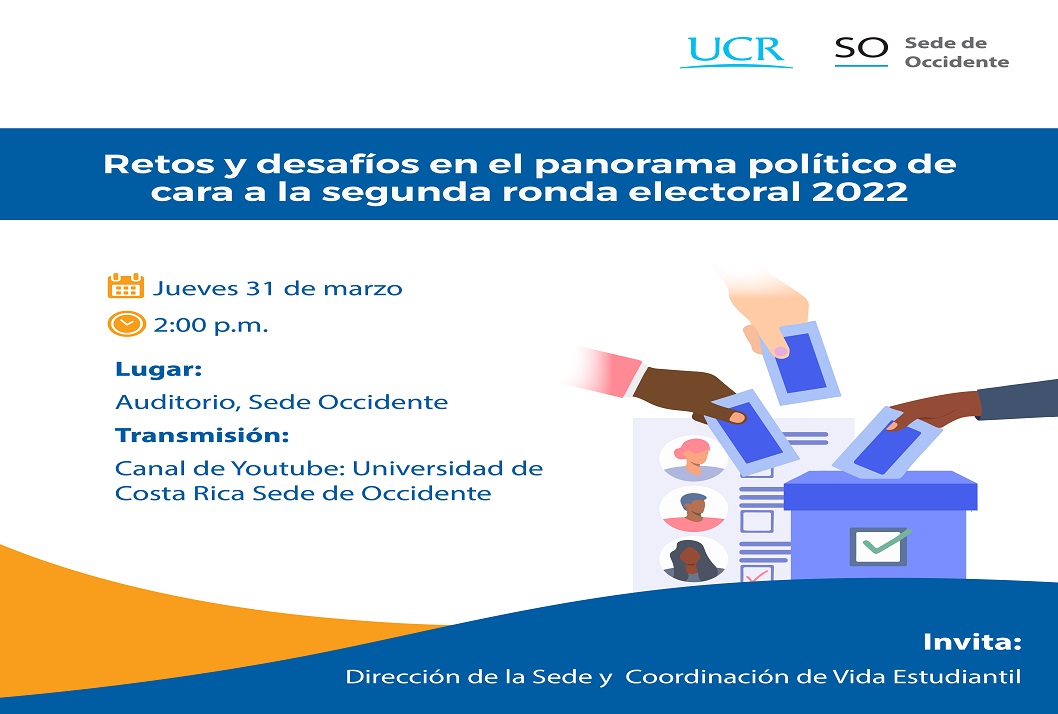 UCR SO Sede de Occidente

Retos y desafíos en el panorama político de cara a la segunda ronda electoral 2022

Jueves 31 de marzo

2:00 p.m.

Lugar:

Auditorio, Sede Occidente

Transmisión:

Canal de Youtube: Universidad de Costa Rica Sede de Occidente

Invita:

Dirección de la Sede y Coordinación de Vida Estudiantil